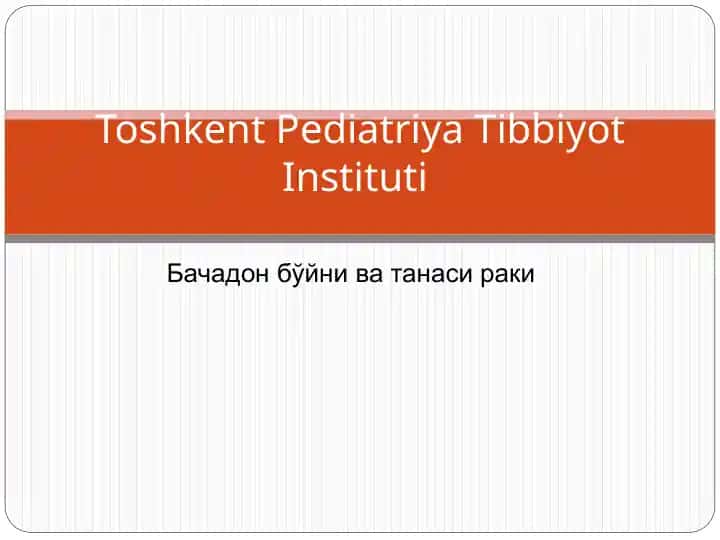 Toshkent Pediatriya Tibbiyot Instituti

Бачадон бўйни ва танаси раки